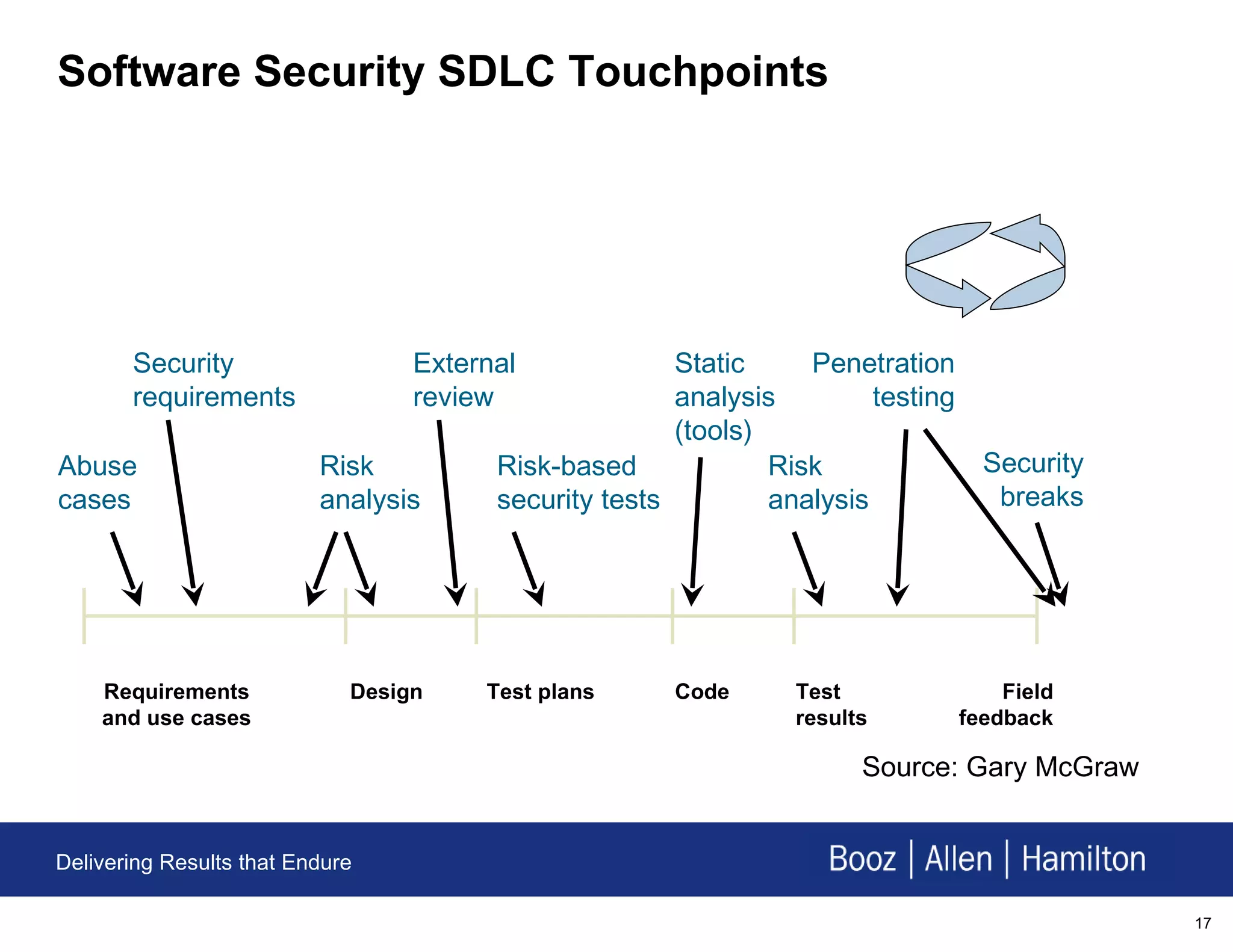 Software Security SDLC Touchpoints

Security requirements

External review

Static analysis (tools)

Penetration testing

Abuse cases

Risk analysis

Risk-based security tests

Risk analysis

Security breaks

Requirements and use cases

Design

Test plans

Code

Test results

Field feedback

Source: Gary McGraw

Delivering Results that Endure

Booz | Allen | Hamilton

17